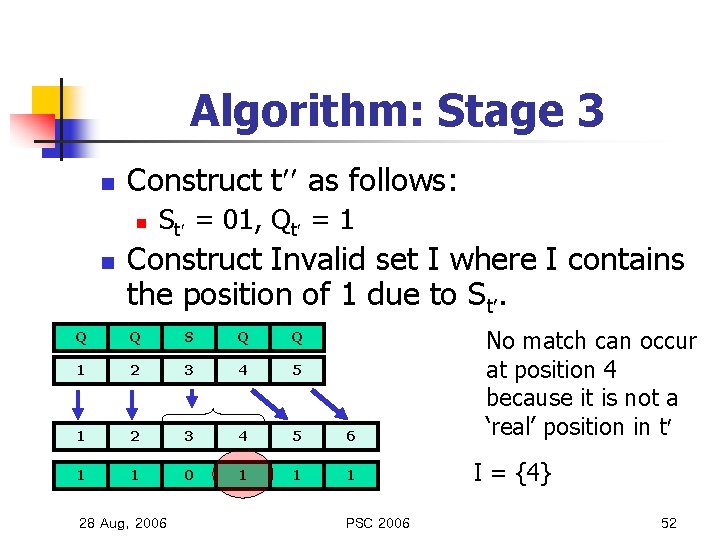 Algorithm: Stage 3

Construct t′′ as follows:

$S_{t'}$ = 01, $Q_{t'}$ = 1

Construct Invalid set I where I contains the position of 1 due to $S_{t'}$.

| Q | Q | S | Q | Q |
|---|---|---|---|---|
| 1 | 2 | 3 | 4 | 5 |

| 1 | 2 | 3 | 4 | 5 | 6 |
|---|---|---|---|---|---|
| 1 | 1 | 0 | 1 | 1 | 1 |

No match can occur at position 4 because it is not a ‘real’ position in t′

I = {4}

28 Aug, 2006

PSC 2006

52